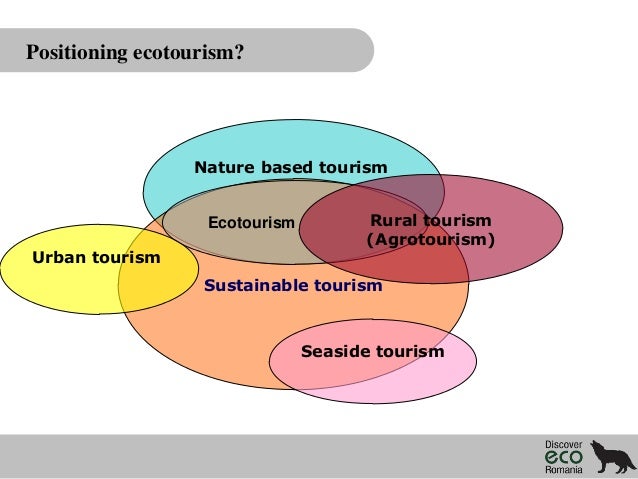 Positioning ecotourism?

Nature based tourism

Ecotourism

Rural tourism
(Agrotourism)

Urban tourism

Sustainable tourism

Seaside tourism

Discover
eco
Romania